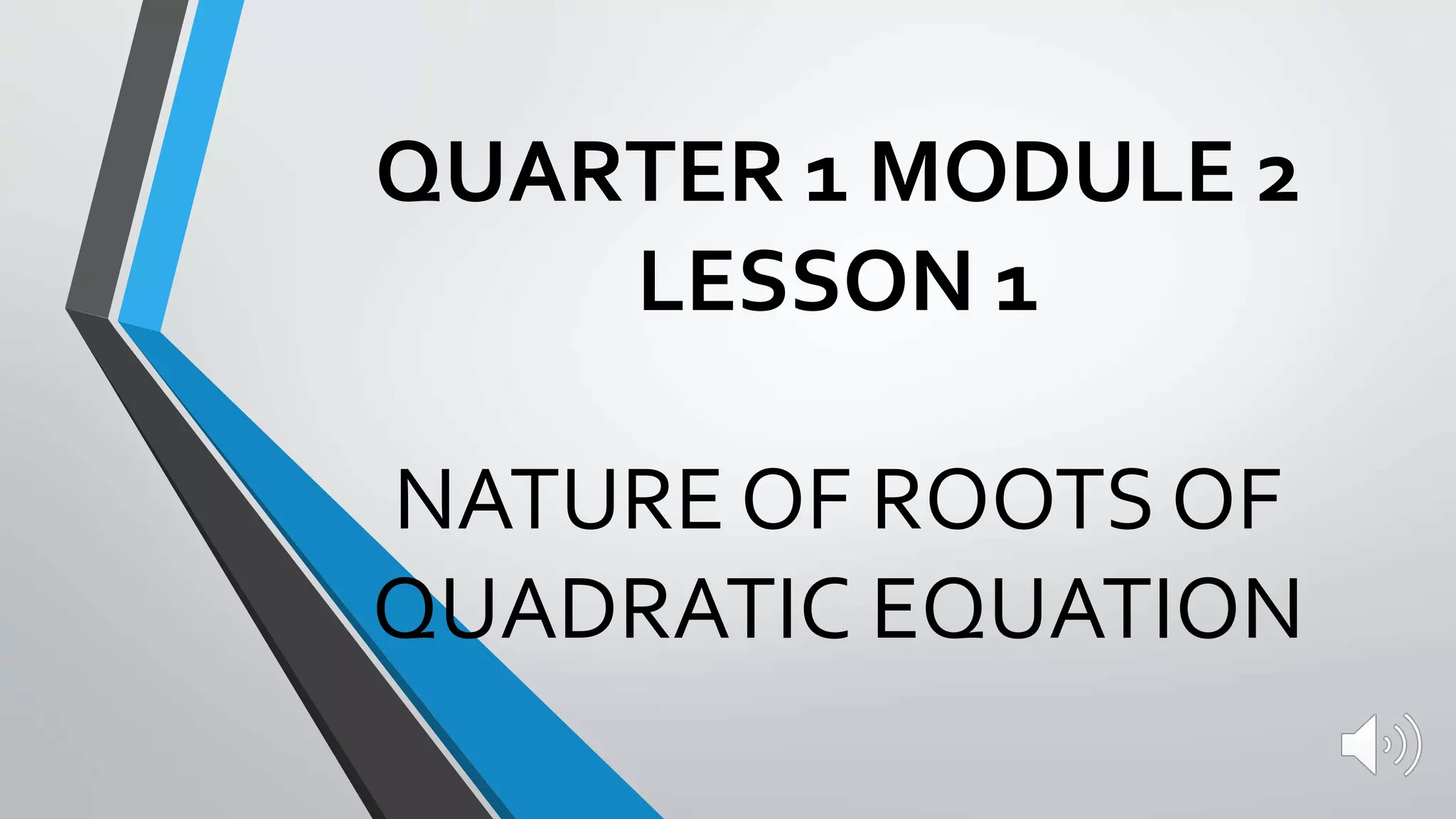 QUARTER 1 MODULE 2
LESSON 1

NATURE OF ROOTS OF QUADRATIC EQUATION